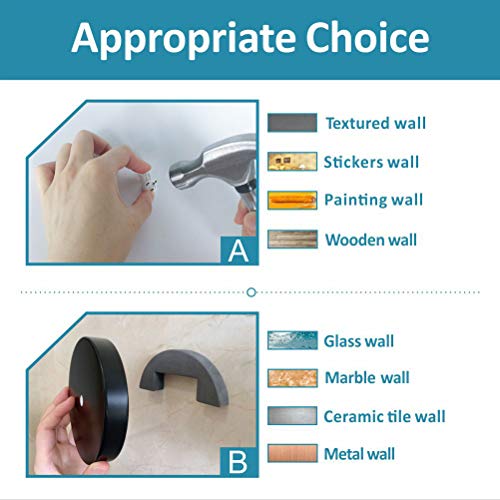 Appropriate Choice

A

Textured wall

Stickers wall

Painting wall

Wooden wall

B

Glass wall

Marble wall

Ceramic tile wall

Metal wall